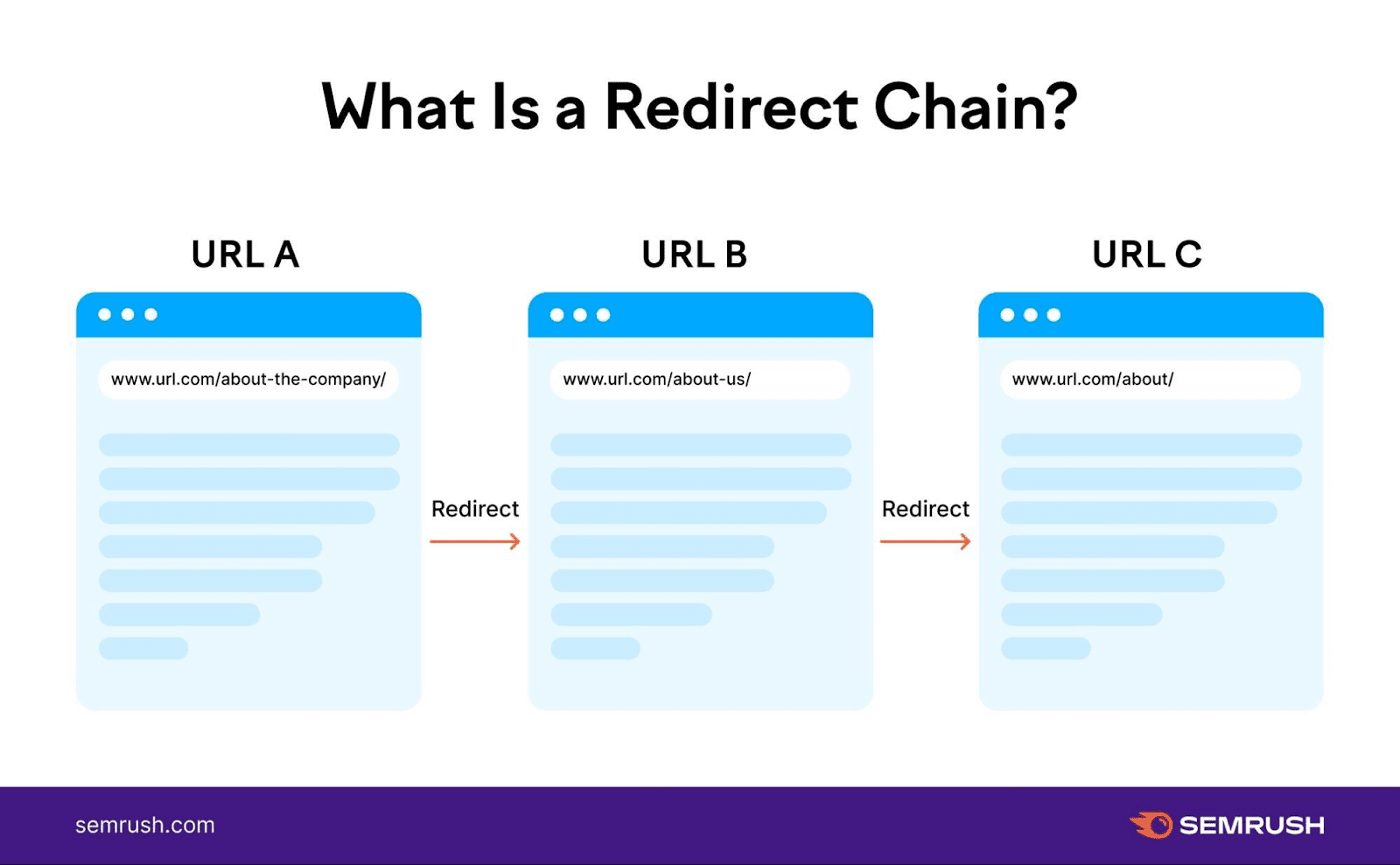 What Is a Redirect Chain?

URL A

www.url.com/about-the-company/

Redirect

URL B

www.url.com/about-us/

Redirect

URL C

www.url.com/about/

semrush.com

SEMRUSH